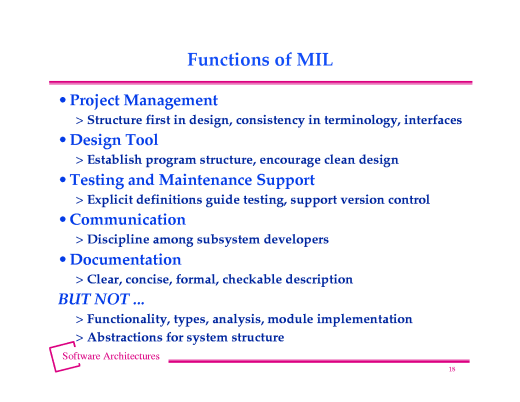 Functions of MIL

• Project Management
> Structure first in design, consistency in terminology, interfaces

• Design Tool
> Establish program structure, encourage clean design

• Testing and Maintenance Support
> Explicit definitions guide testing, support version control

• Communication
> Discipline among subsystem developers

• Documentation
> Clear, concise, formal, checkable description

BUT NOT ...
> Functionality, types, analysis, module implementation
> Abstractions for system structure

Software Architectures

18